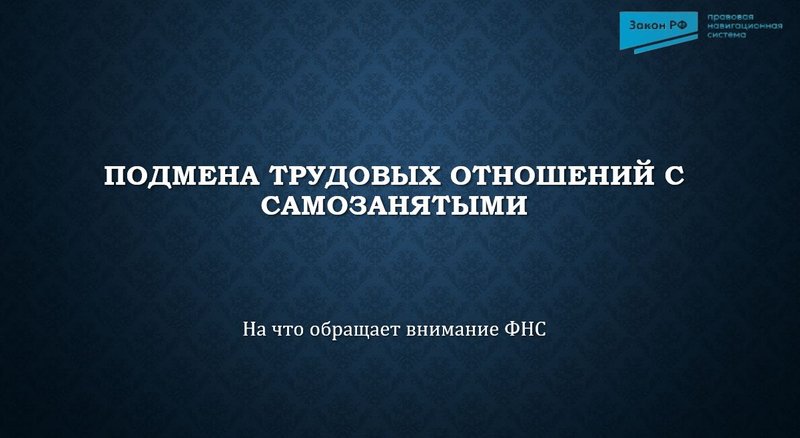 Закон РФ
правовая навигационная система

ПОДМЕНА ТРУДОВЫХ ОТНОШЕНИЙ С САМОЗАНЯТЫМИ

На что обращает внимание ФНС